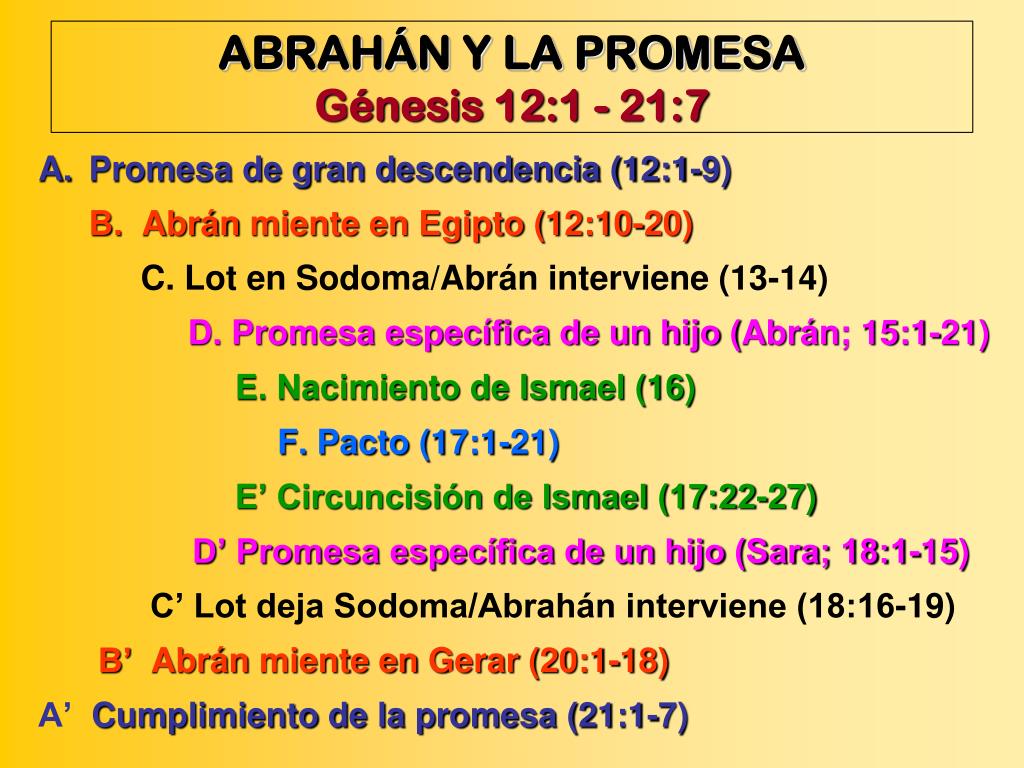 ABRAHÁN Y LA PROMESA
Génesis 12:1 - 21:7

A. Promesa de gran descendencia (12:1-9)

B. Abrán miente en Egipto (12:10-20)

C. Lot en Sodoma/Abrán interviene (13-14)

D. Promesa específica de un hijo (Abrán; 15:1-21)

E. Nacimiento de Ismael (16)

F. Pacto (17:1-21)

E’ Circuncisión de Ismael (17:22-27)

D’ Promesa específica de un hijo (Sara; 18:1-15)

C’ Lot deja Sodoma/Abrahán interviene (18:16-19)

B’ Abrán miente en Gerar (20:1-18)

A’ Cumplimiento de la promesa (21:1-7)